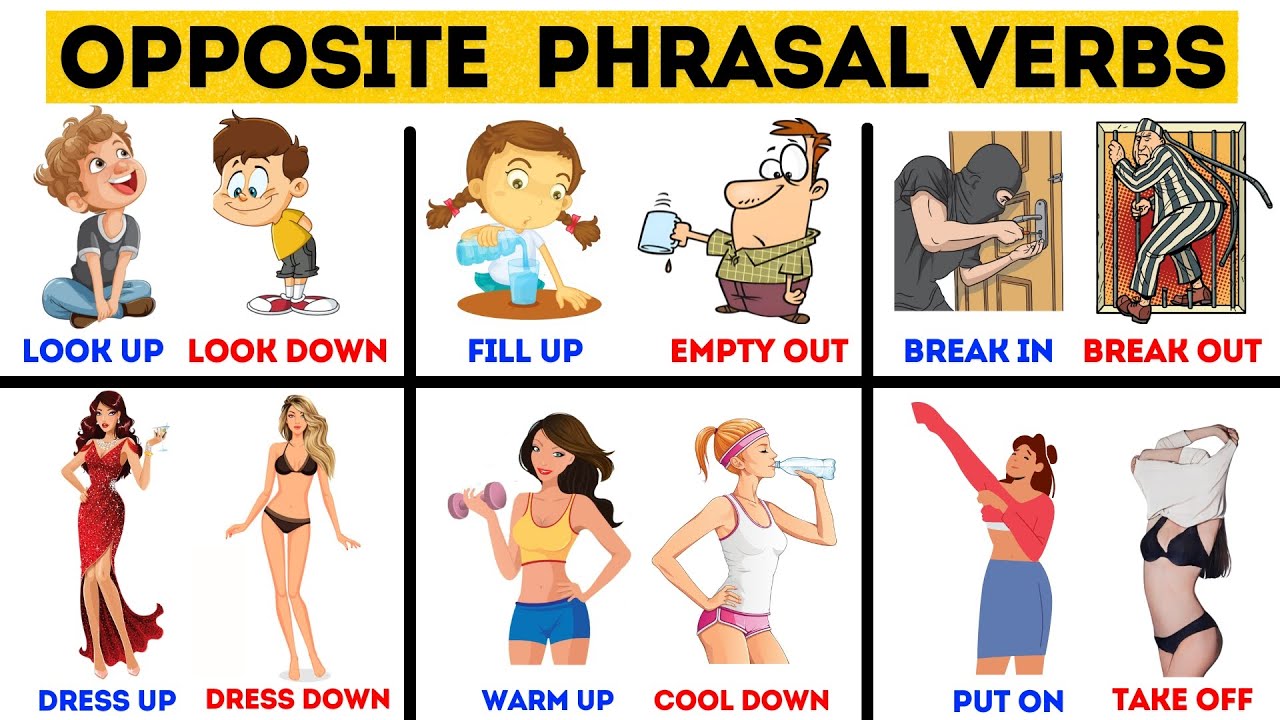 OPPOSITE PHRASAL VERBS

LOOK UP LOOK DOWN

FILL UP EMPTY OUT

BREAK IN BREAK OUT

DRESS UP DRESS DOWN

WARM UP COOL DOWN

PUT ON TAKE OFF